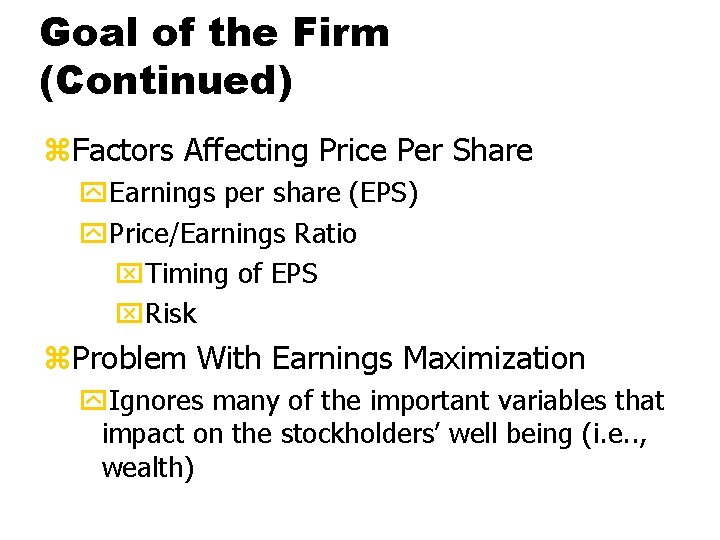 Goal of the Firm (Continued)

Factors Affecting Price Per Share

Earnings per share (EPS)

Price/Earnings Ratio

Timing of EPS

Risk

Problem With Earnings Maximization

Ignores many of the important variables that impact on the stockholders' well being (i.e.., wealth)